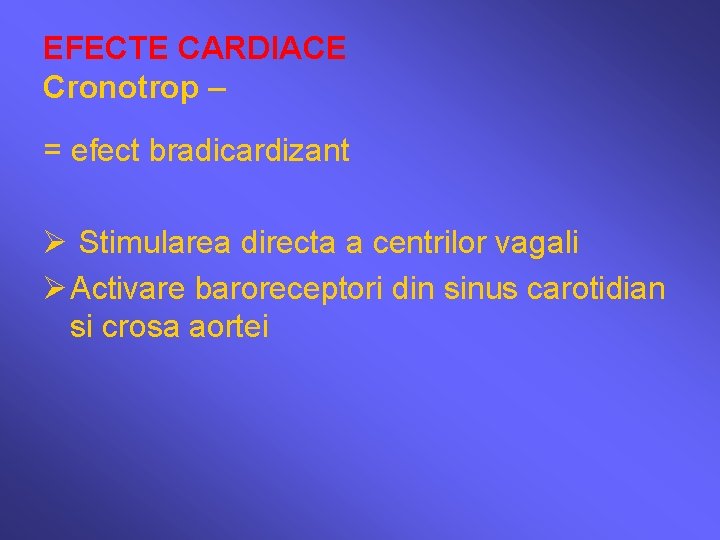 EFECTE CARDIACE
Cronotrop –

= efect bradicardizant

➢ Stimularea directa a centrilor vagali
➢ Activare baroreceptori din sinus carotidian si crosa aortei